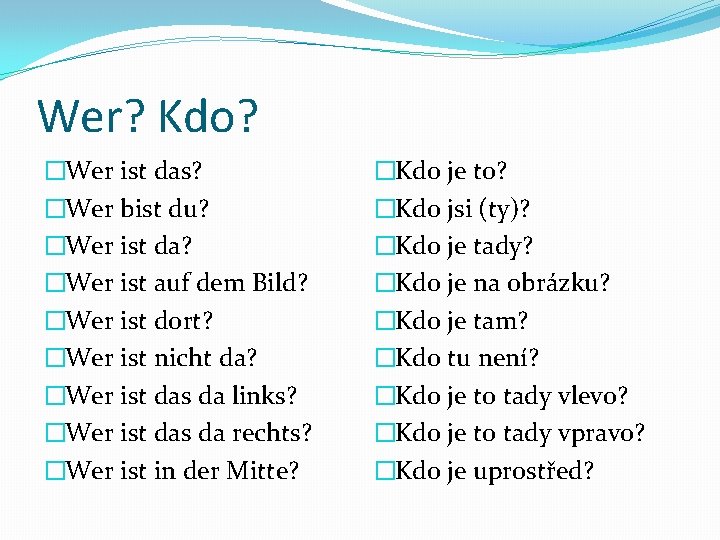 Wer? Kdo?

□Wer ist das?
□Wer bist du?
□Wer ist da?
□Wer ist auf dem Bild?
□Wer ist dort?
□Wer ist nicht da?
□Wer ist das da links?
□Wer ist das da rechts?
□Wer ist in der Mitte?

□Kdo je to?
□Kdo jsi (ty)?
□Kdo je tady?
□Kdo je na obrázku?
□Kdo je tam?
□Kdo tu není?
□Kdo je to tady vlevo?
□Kdo je to tady vpravo?
□Kdo je uprostřed?